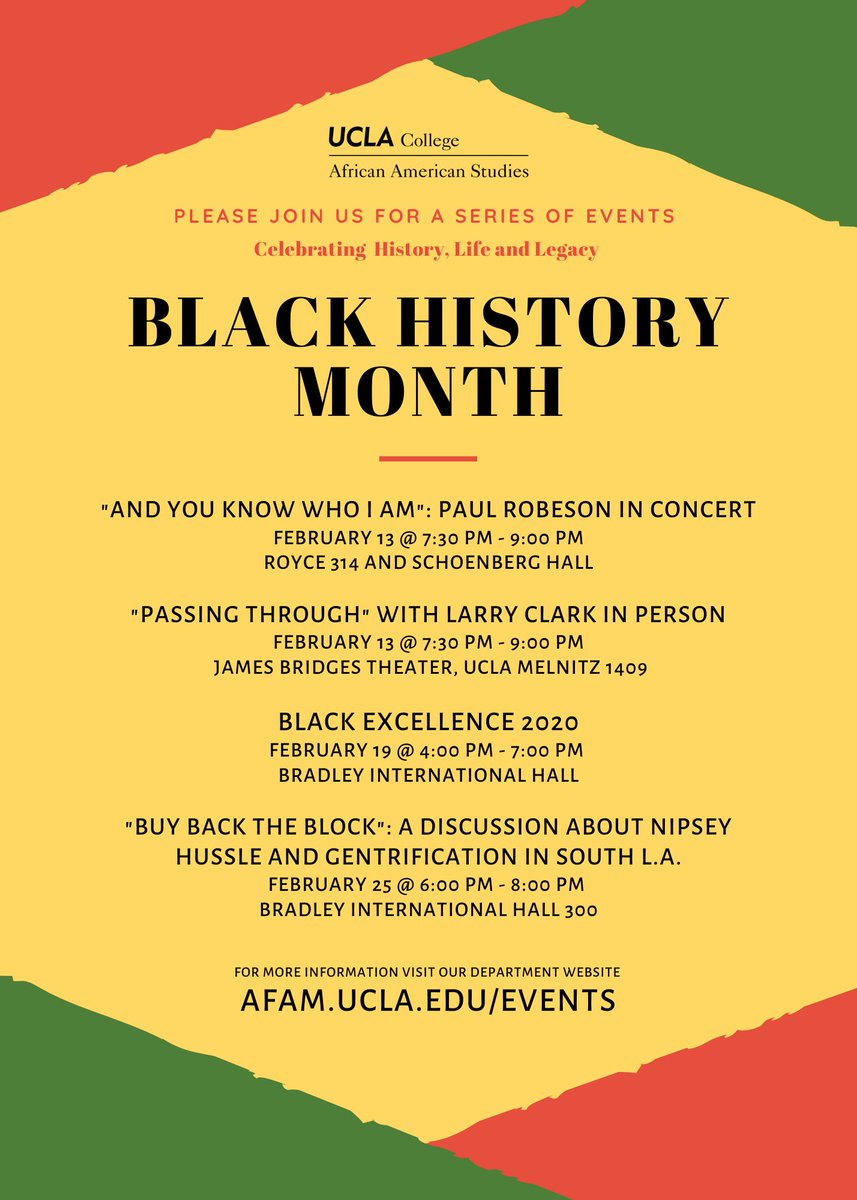 UCLA College
African American Studies

PLEASE JOIN US FOR A SERIES OF EVENTS
Celebrating History, Life and Legacy

BLACK HISTORY MONTH

"AND YOU KNOW WHO I AM": PAUL ROBESON IN CONCERT
FEBRUARY 13 @ 7:30 PM - 9:00 PM
ROYCE 314 AND SCHOENBERG HALL

"PASSING THROUGH" WITH LARRY CLARK IN PERSON
FEBRUARY 13 @ 7:30 PM - 9:00 PM
JAMES BRIDGES THEATER, UCLA MELNITZ 1409

BLACK EXCELLENCE 2020
FEBRUARY 19 @ 4:00 PM - 7:00 PM
BRADLEY INTERNATIONAL HALL

"BUY BACK THE BLOCK": A DISCUSSION ABOUT NIPSEY HUSSLE AND GENTRIFICATION IN SOUTH L.A.
FEBRUARY 25 @ 6:00 PM - 8:00 PM
BRADLEY INTERNATIONAL HALL 300

FOR MORE INFORMATION VISIT OUR DEPARTMENT WEBSITE
AFAM.UCLA.EDU/EVENTS